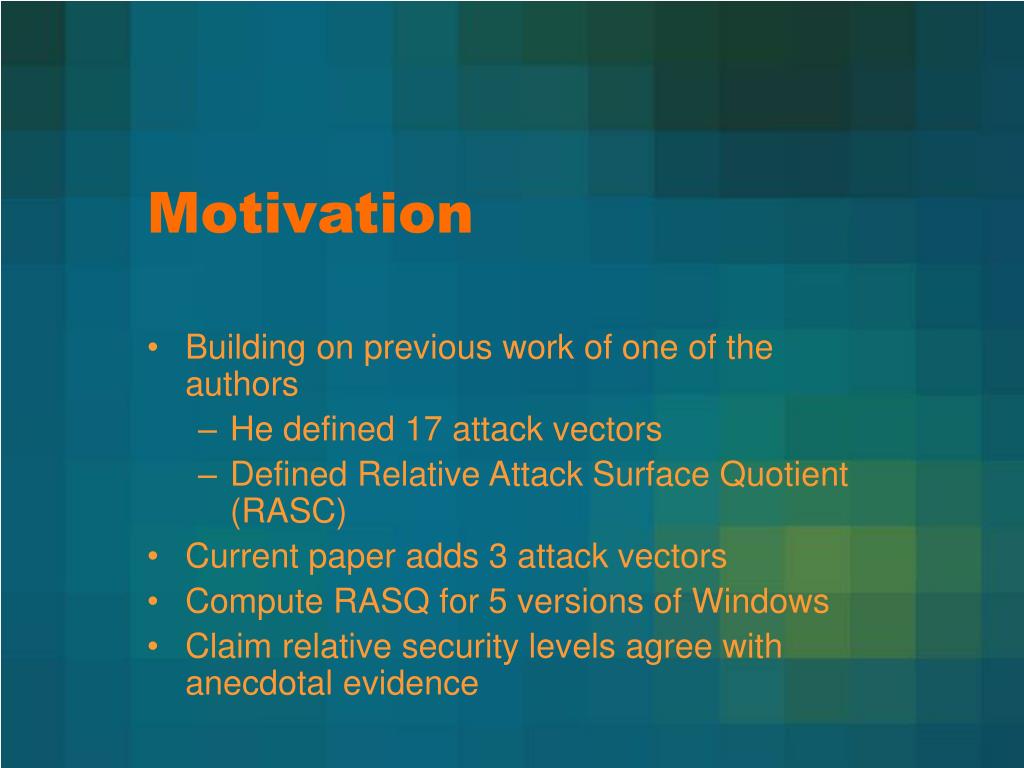 Motivation

• Building on previous work of one of the authors
  – He defined 17 attack vectors
  – Defined Relative Attack Surface Quotient (RASC)
• Current paper adds 3 attack vectors
• Compute RASQ for 5 versions of Windows
• Claim relative security levels agree with anecdotal evidence